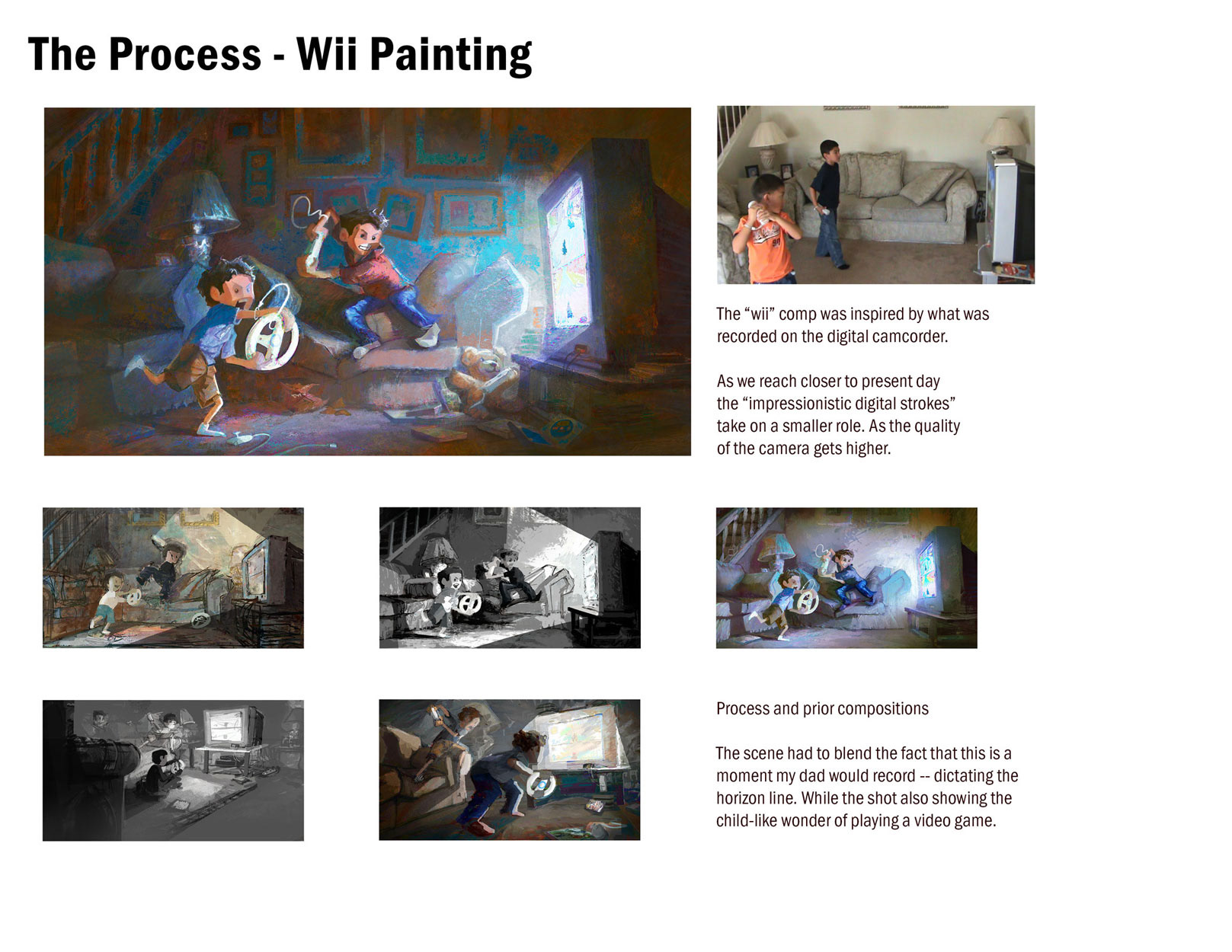 The Process - Wii Painting

The “wii” comp was inspired by what was recorded on the digital camcorder.

As we reach closer to present day the “impressionistic digital strokes” take on a smaller role. As the quality of the camera gets higher.

Process and prior compositions

The scene had to blend the fact that this is a moment my dad would record -- dictating the horizon line. While the shot also showing the child-like wonder of playing a video game.